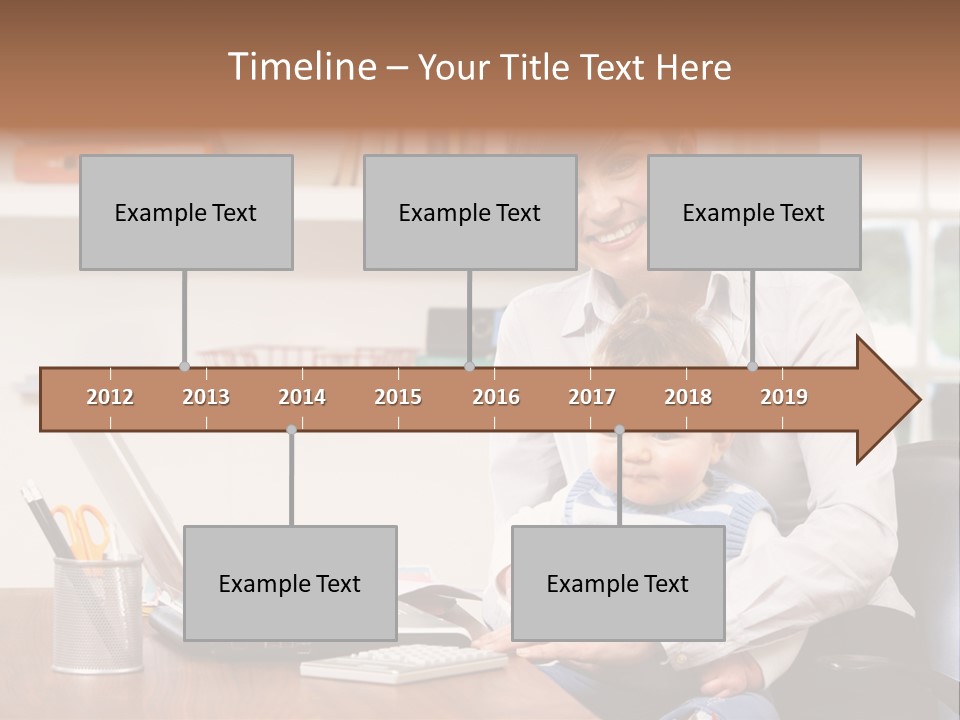 Timeline – Your Title Text Here

Example Text

Example Text

Example Text

2012 2013 2014 2015 2016 2017 2018 2019

Example Text

Example Text